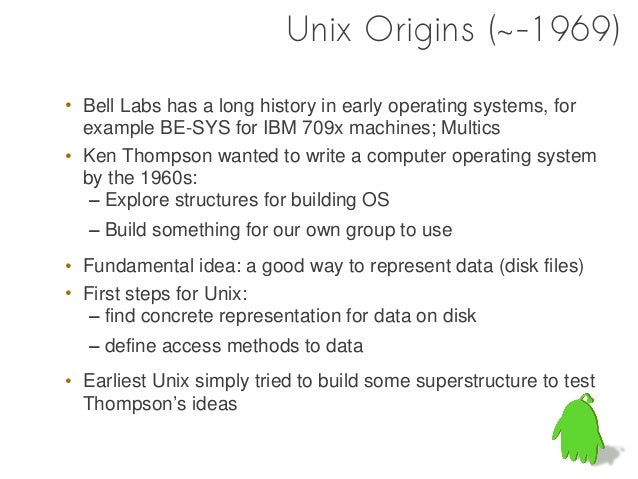 Unix Origins (~-1969)

• Bell Labs has a long history in early operating systems, for example BE-SYS for IBM 709x machines; Multics

• Ken Thompson wanted to write a computer operating system by the 1960s:
– Explore structures for building OS
– Build something for our own group to use

• Fundamental idea: a good way to represent data (disk files)

• First steps for Unix:
– find concrete representation for data on disk
– define access methods to data

• Earliest Unix simply tried to build some superstructure to test Thompson's ideas